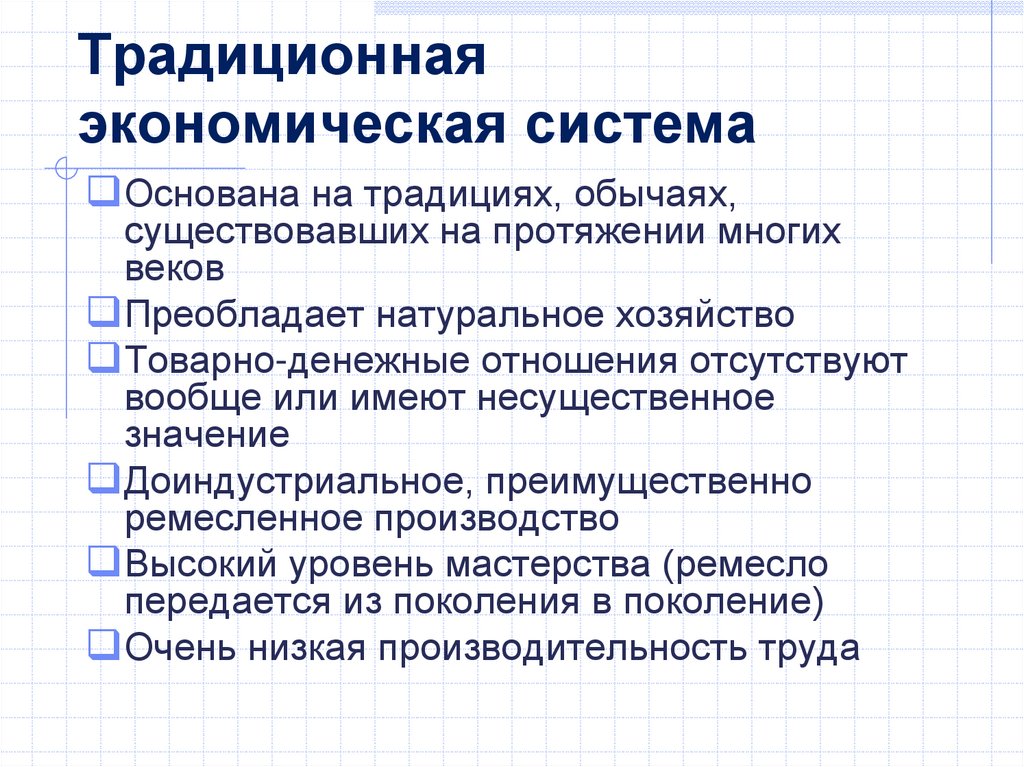 Традиционная экономическая система

❑Основана на традициях, обычаях, существовавших на протяжении многих веков

❑Преобладает натуральное хозяйство

❑Товарно-денежные отношения отсутствуют вообще или имеют несущественное значение

❑Доиндустриальное, преимущественно ремесленное производство

❑Высокий уровень мастерства (ремесло передается из поколения в поколение)

❑Очень низкая производительность труда